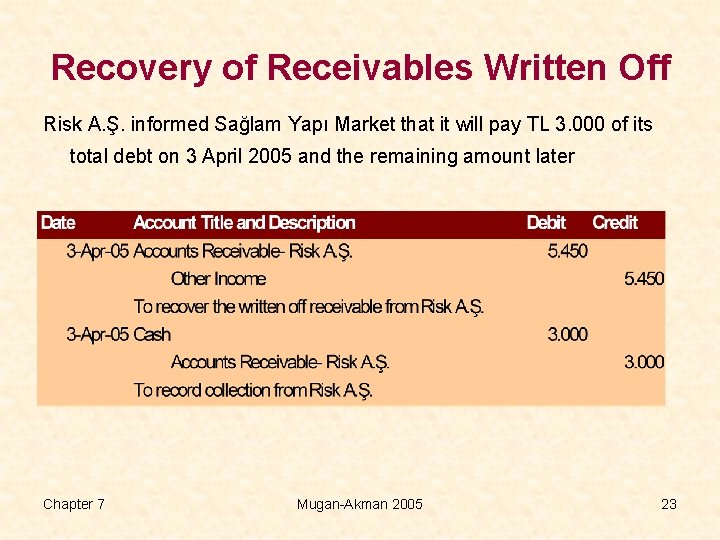 Recovery of Receivables Written Off

Risk A.Ş. informed Sağlam Yapı Market that it will pay TL 3.000 of its total debt on 3 April 2005 and the remaining amount later

| Date | Account Title and Description | Debit | Credit |
|---|---|---|---|
| 3-Apr-05 | Accounts Receivable- Risk A.Ş. | 5.450 | |
| | Other Income | | 5.450 |
| | To recover the written off receivable from Risk A.Ş. | | |
| 3-Apr-05 | Cash | 3.000 | |
| | Accounts Receivable- Risk A.Ş. | | 3.000 |
| | To record collection from Risk A.Ş. | | |

Chapter 7

Mugan-Akman 2005

23